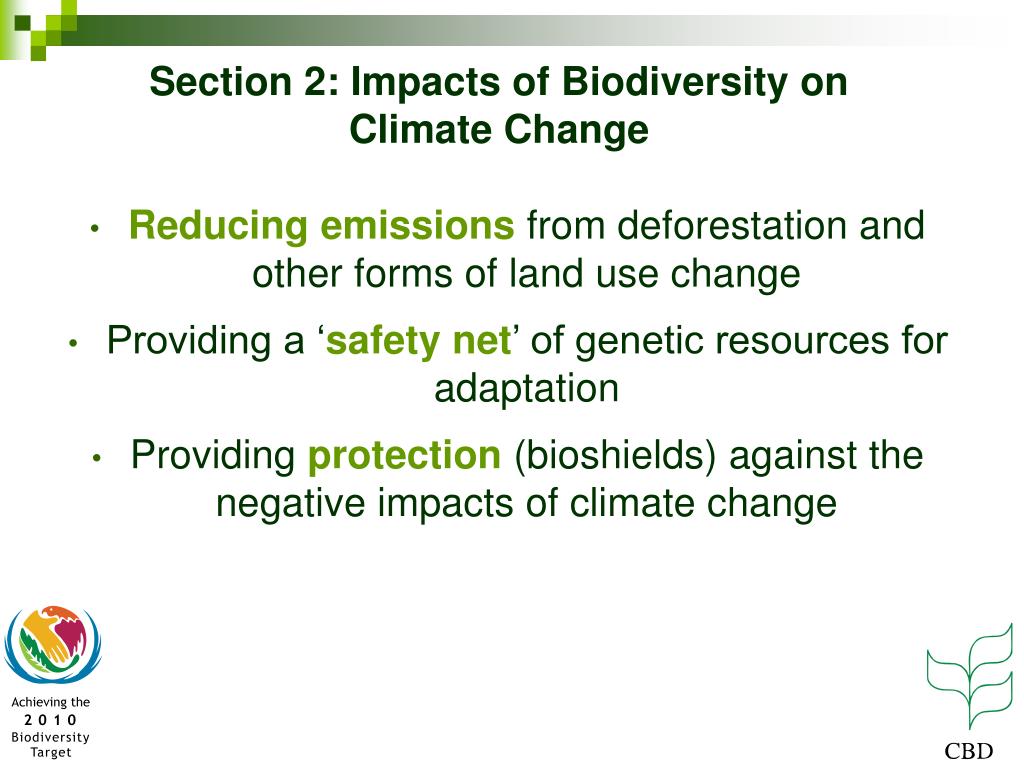 Section 2: Impacts of Biodiversity on Climate Change

• Reducing emissions from deforestation and other forms of land use change

• Providing a ‘safety net’ of genetic resources for adaptation

• Providing protection (bioshields) against the negative impacts of climate change

Achieving the
2 0 1 0
Biodiversity
Target

CBD